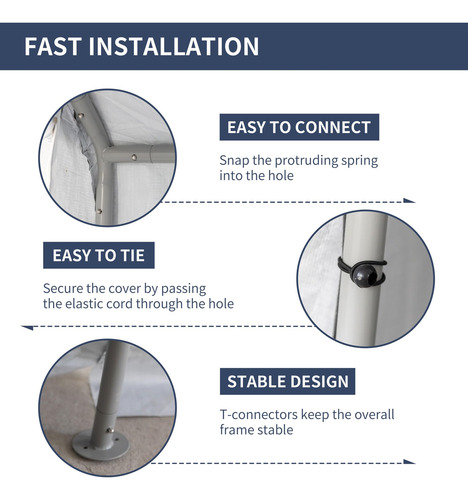 FAST INSTALLATION

EASY TO CONNECT

Snap the protruding spring into the hole

EASY TO TIE

Secure the cover by passing the elastic cord through the hole

STABLE DESIGN

T-connectors keep the overall frame stable